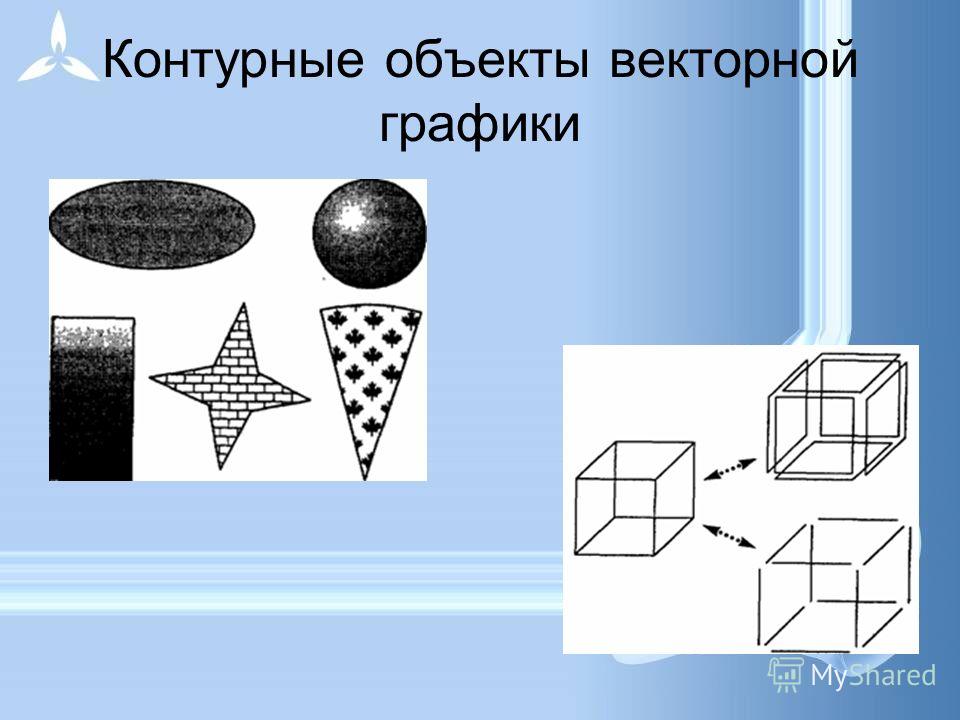 Контурные объекты векторной графики

MyShared